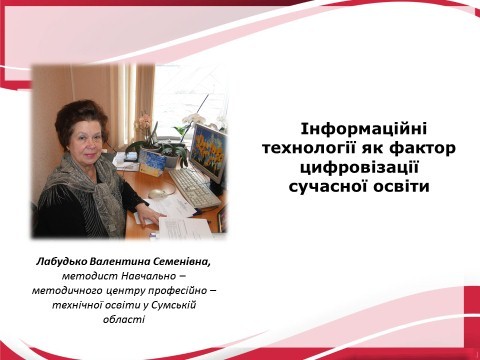 Інформаційні технології як фактор цифровізації сучасної освіти

Лабудько Валентина Семенівна, методист Навчально – методичного центру професійно – технічної освіти у Сумській області